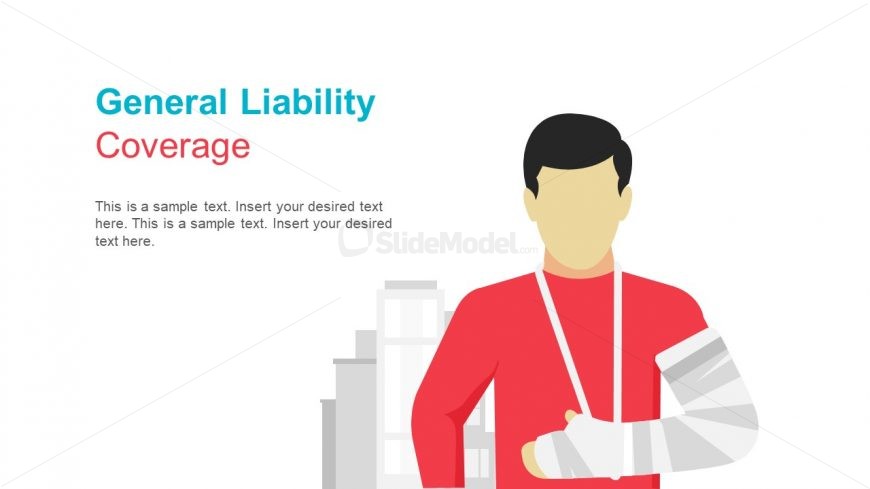 General Liability
Coverage

This is a sample text. Insert your desired text here. This is a sample text. Insert your desired text here.

SlideModel.com